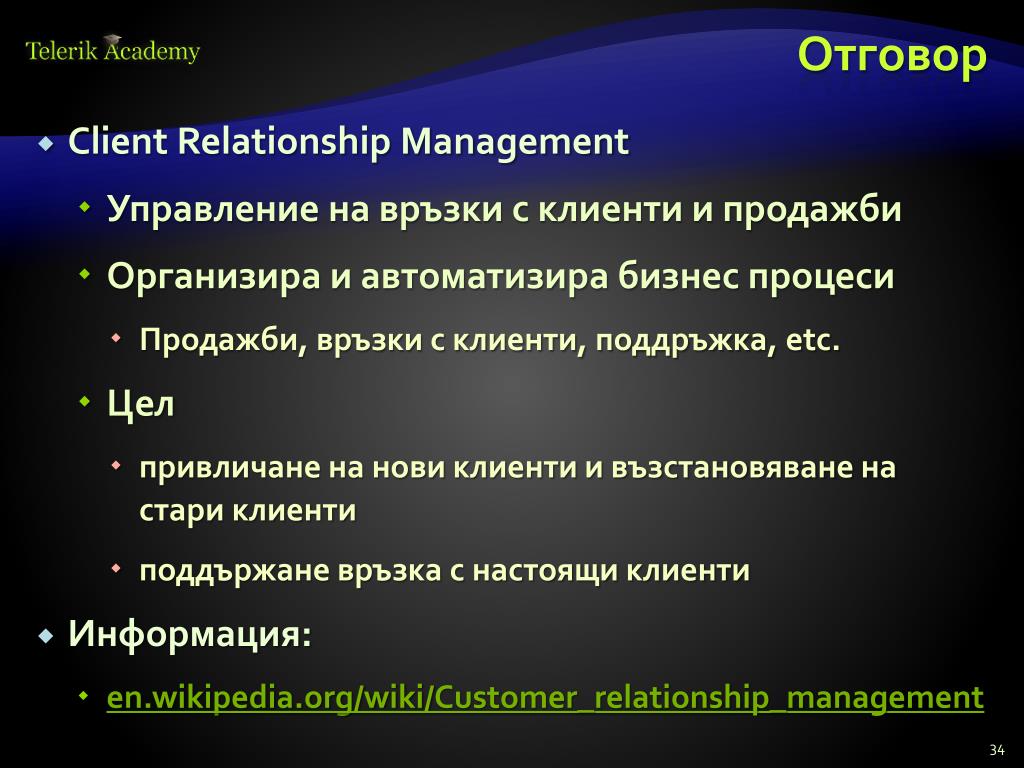 Telerik Academy

Отговор

Client Relationship Management

Управление на връзки с клиенти и продажби

Организира и автоматизира бизнес процеси

Продажби, връзки с клиенти, поддръжка, etc.

Цел

привличане на нови клиенти и възстановяване на стари клиенти

поддържане връзка с настоящи клиенти

Информация:

en.wikipedia.org/wiki/Customer_relationship_management

34